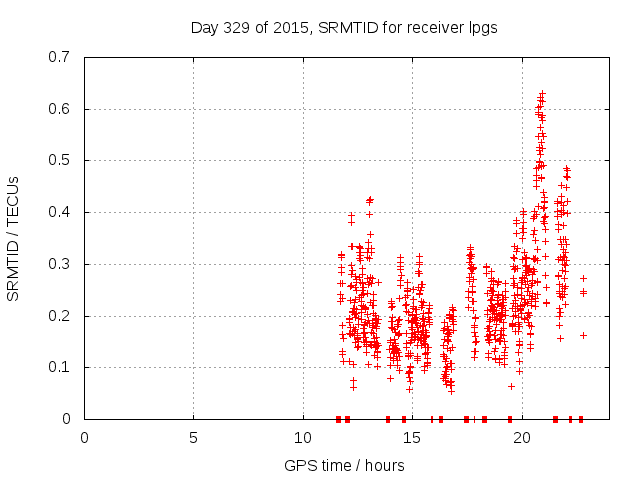 Day 329 of 2015, SRMTID for receiver lpgs

SRMTID / TECUs

0.7
0.6
0.5
0.4
0.3
0.2
0.1
0

0
5
10
15
20

GPS time / hours